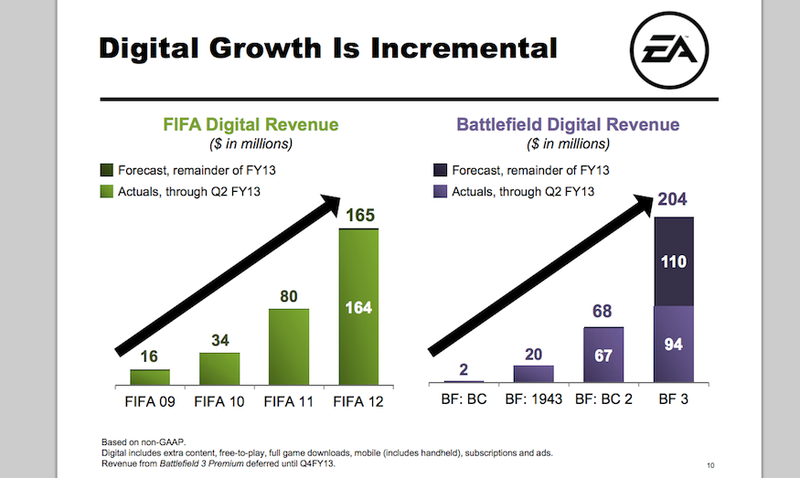 Digital Growth Is Incremental

EA

FIFA Digital Revenue
($ in millions)

Forecast, remainder of FY13
Actuals, through Q2 FY13

16
34
80
165
164

FIFA 09
FIFA 10
FIFA 11
FIFA 12

Battlefield Digital Revenue
($ in millions)

Forecast, remainder of FY13
Actuals, through Q2 FY13

2
20
68
67
204
110
94

BF: BC
BF: 1943
BF: BC 2
BF 3

Based on non-GAAP.
Digital includes extra content, free-to-play, full game downloads, mobile (includes handheld), subscriptions and ads.
Revenue from Battlefield 3 Premium deferred until Q4FY13.

10